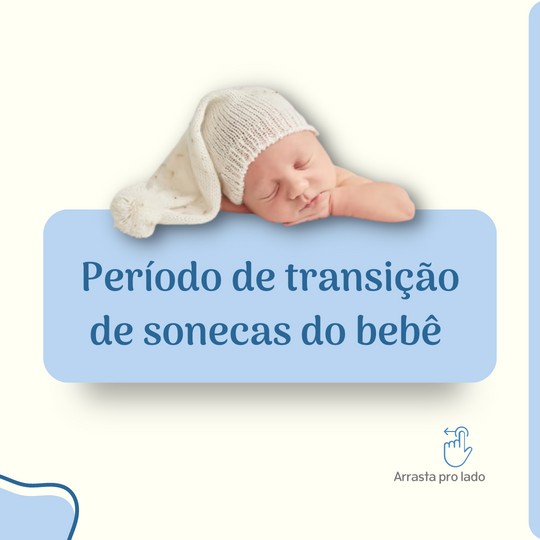 Período de transição de sonecas do bebê

Arrasta pro lado